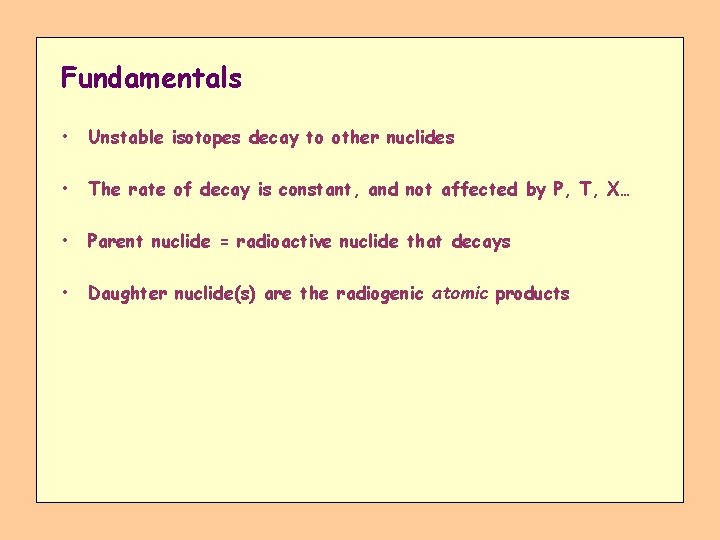 Fundamentals

• Unstable isotopes decay to other nuclides

• The rate of decay is constant, and not affected by P, T, X…

• Parent nuclide = radioactive nuclide that decays

• Daughter nuclide(s) are the radiogenic atomic products